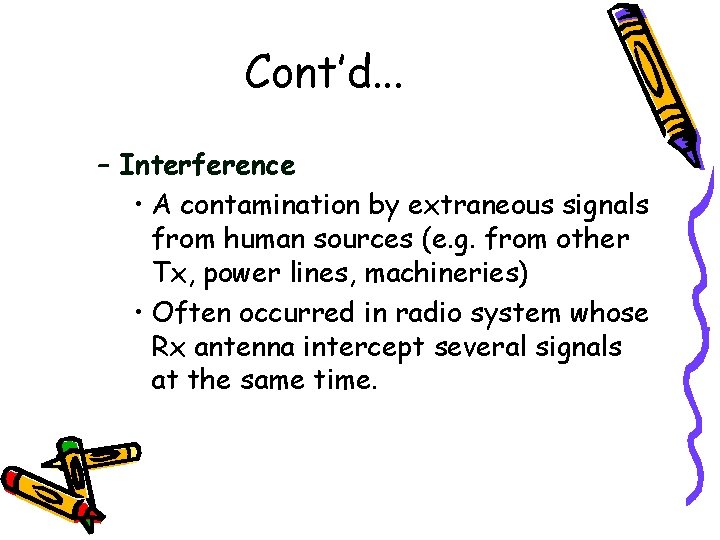 Cont'd...

– Interference

• A contamination by extraneous signals from human sources (e.g. from other Tx, power lines, machineries)

• Often occurred in radio system whose Rx antenna intercept several signals at the same time.